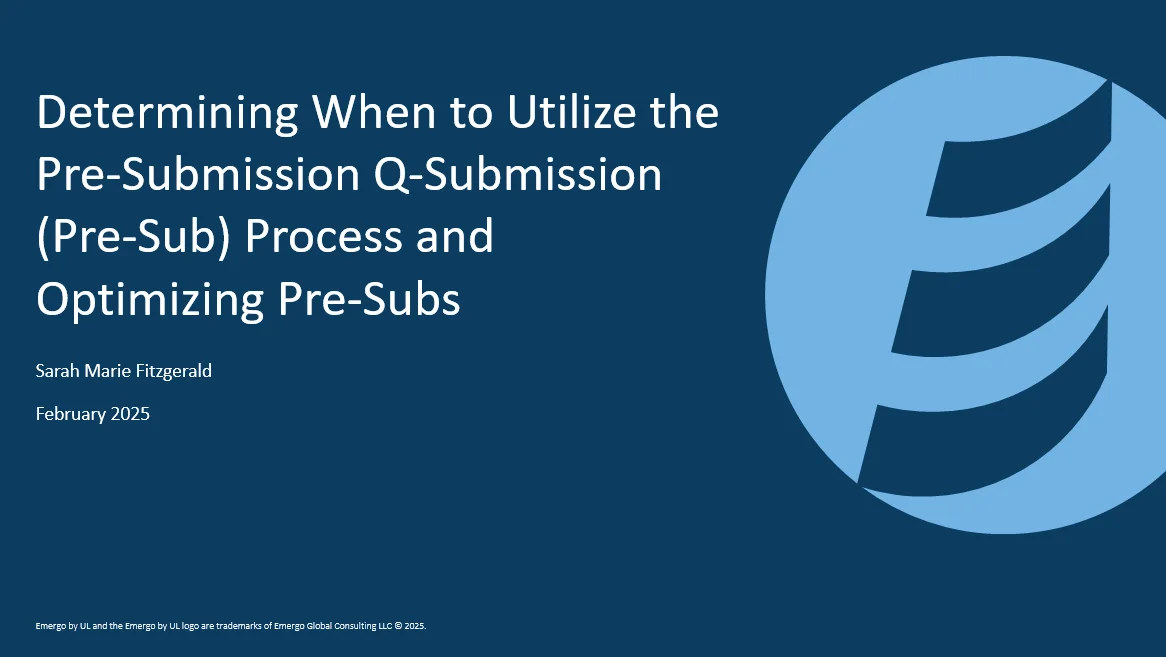 Determining When to Utilize the Pre-Submission Q-Submission (Pre-Sub) Process and Optimizing Pre-Subs

Sarah Marie Fitzgerald

February 2025

Emergo by UL and the Emergo by UL logo are trademarks of Emergo Global Consulting LLC © 2025.